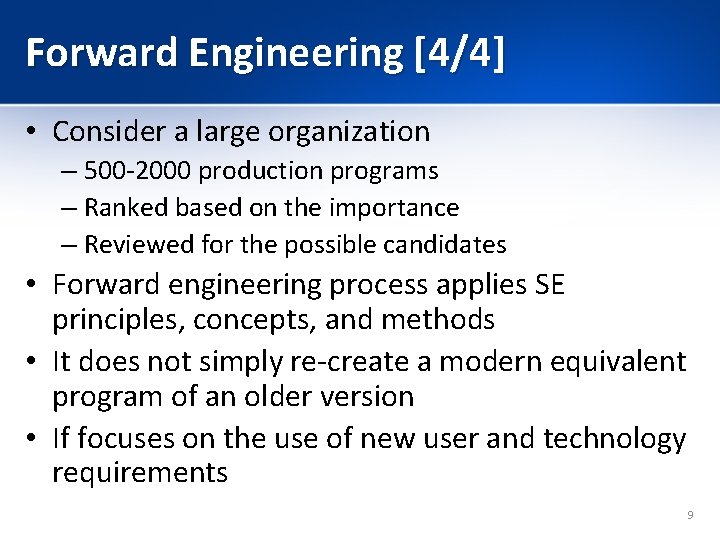 Forward Engineering [4/4]

• Consider a large organization
– 500-2000 production programs
– Ranked based on the importance
– Reviewed for the possible candidates

• Forward engineering process applies SE principles, concepts, and methods

• It does not simply re-create a modern equivalent program of an older version

• If focuses on the use of new user and technology requirements

9